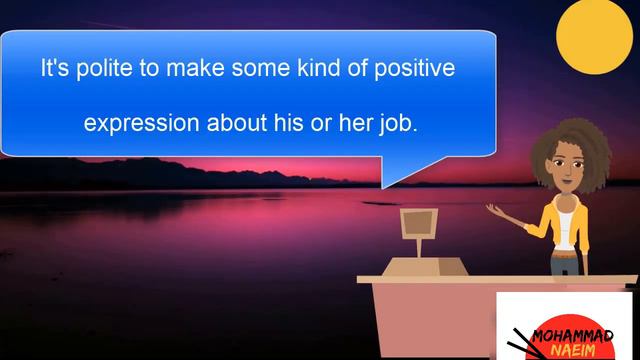 It's polite to make some kind of positive expression about his or her job.

MOHAMMAD
NAEIM